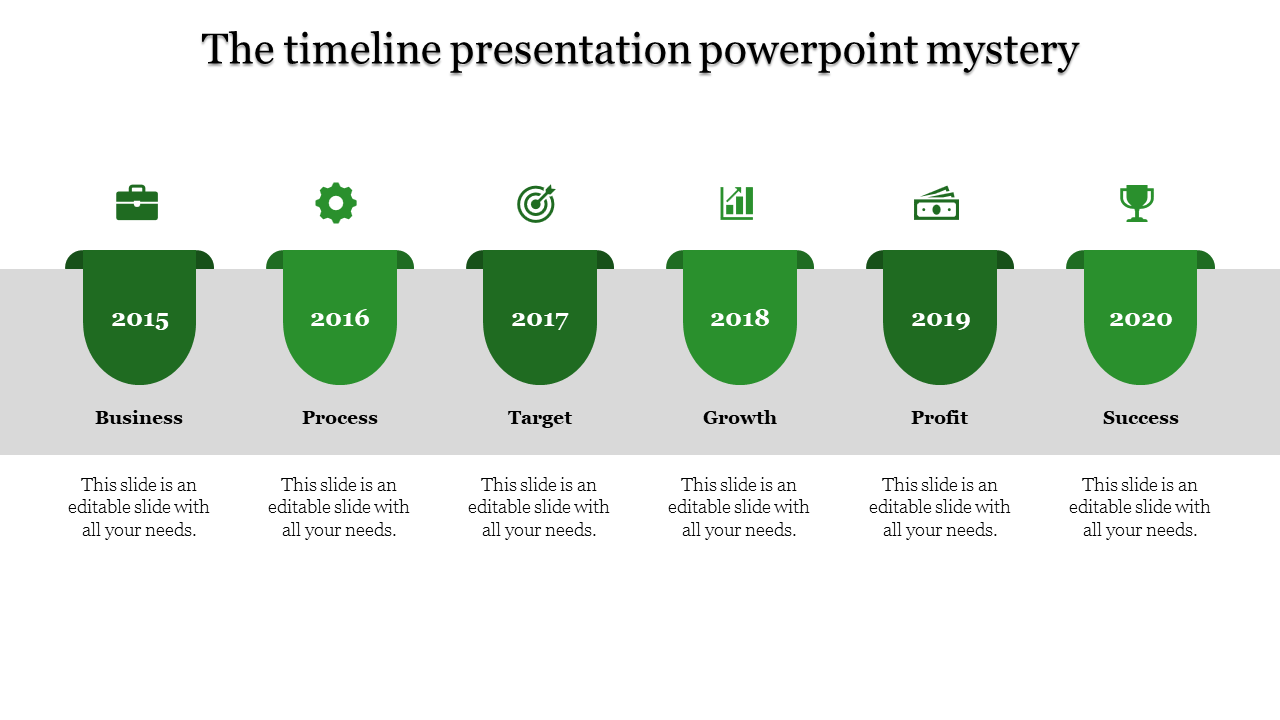 The timeline presentation powerpoint mystery

2015

Business

This slide is an editable slide with all your needs.

2016

Process

This slide is an editable slide with all your needs.

2017

Target

This slide is an editable slide with all your needs.

2018

Growth

This slide is an editable slide with all your needs.

2019

Profit

This slide is an editable slide with all your needs.

2020

Success

This slide is an editable slide with all your needs.